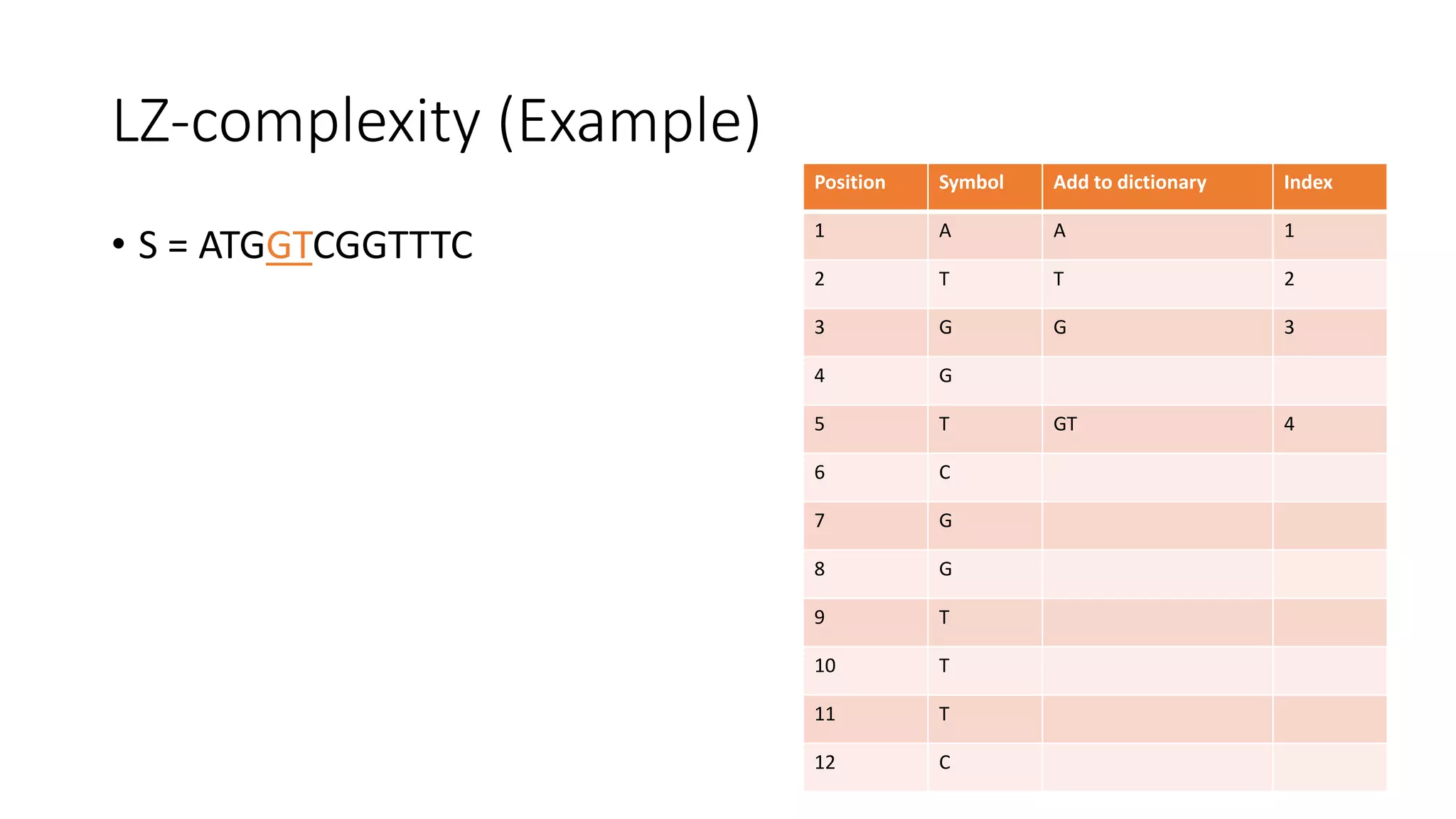 LZ-complexity (Example)

• S = ATGGTCGGTTTC

| Position | Symbol | Add to dictionary | Index |
|---|---|---|---|
| 1 | A | A | 1 |
| 2 | T | T | 2 |
| 3 | G | G | 3 |
| 4 | G | | |
| 5 | T | GT | 4 |
| 6 | C | | |
| 7 | G | | |
| 8 | G | | |
| 9 | T | | |
| 10 | T | | |
| 11 | T | | |
| 12 | C | | |